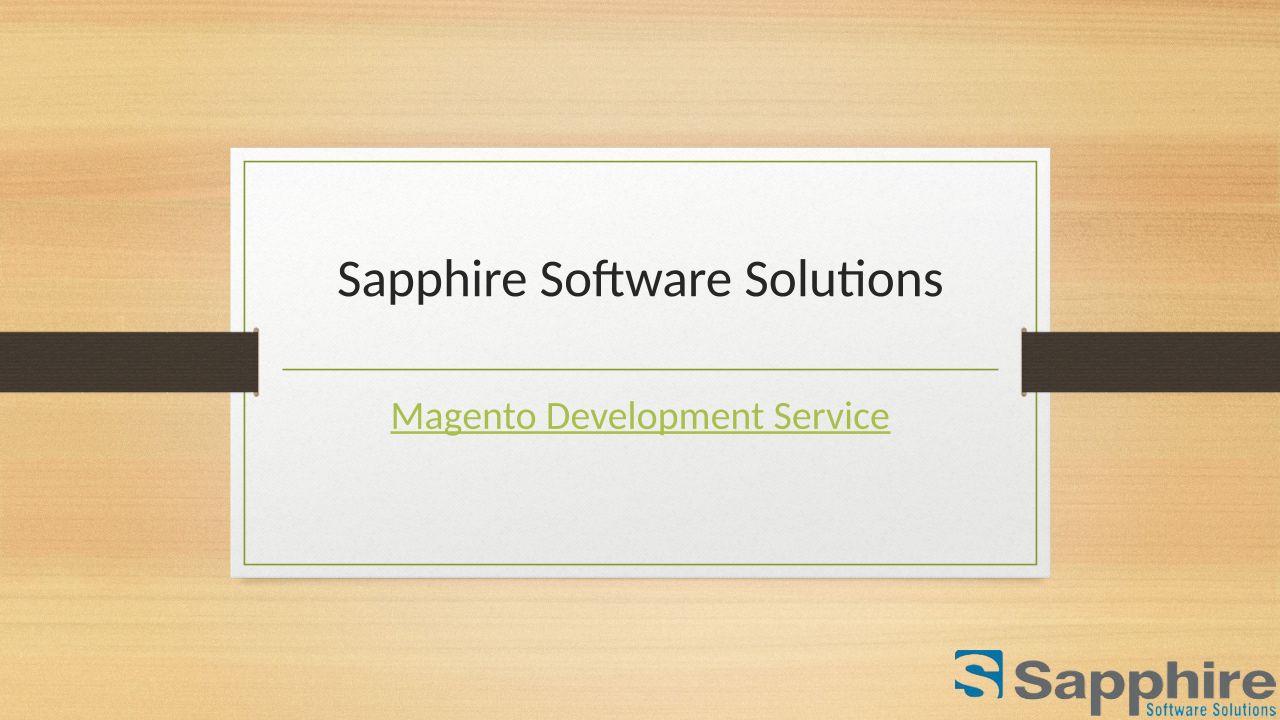 Sapphire Software Solutions

Magento Development Service

Sapphire
Software Solutions